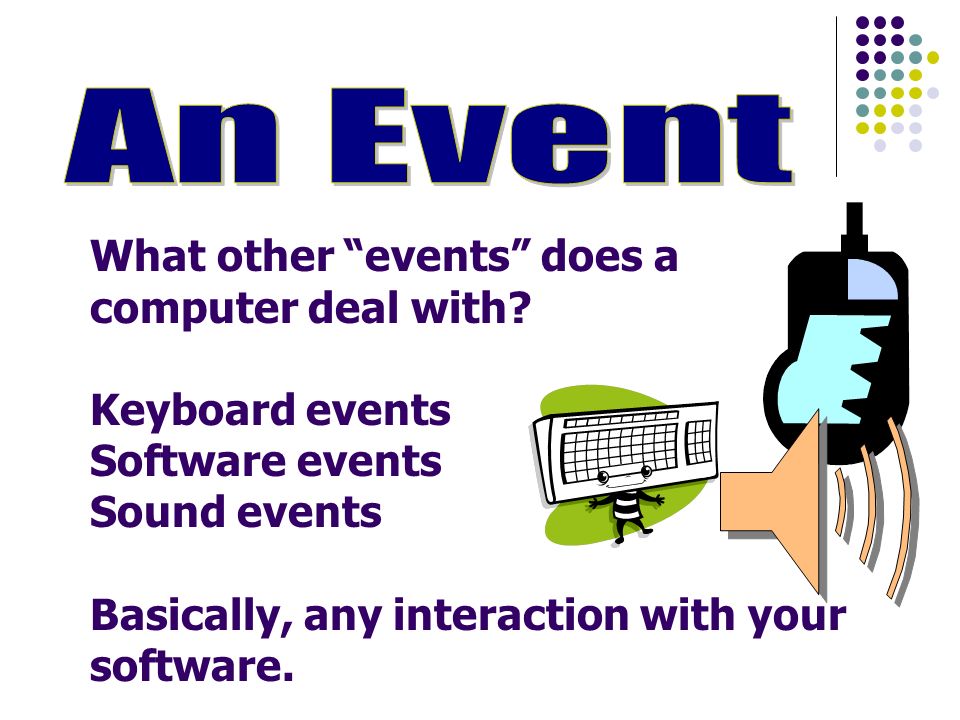 An Event

What other “events” does a computer deal with?

Keyboard events
Software events
Sound events

Basically, any interaction with your software.